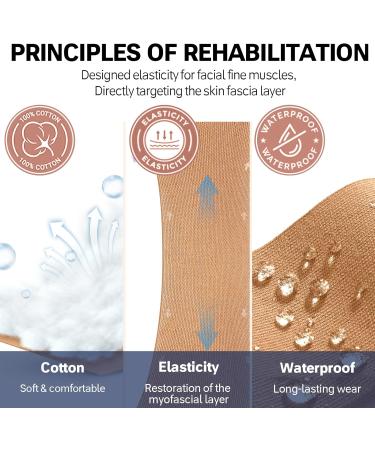 PRINCIPLES OF REHABILITATION

Designed elasticity for facial fine muscles, Directly targeting the skin fascia layer

100% COTTON
100% COTTON

ELASTICITY
ELASTICITY

WATERPROOF
WATERPROOF

Cotton
Soft & comfortable

Elasticity
Restoration of the myofascial layer

Waterproof
Long-lasting wear